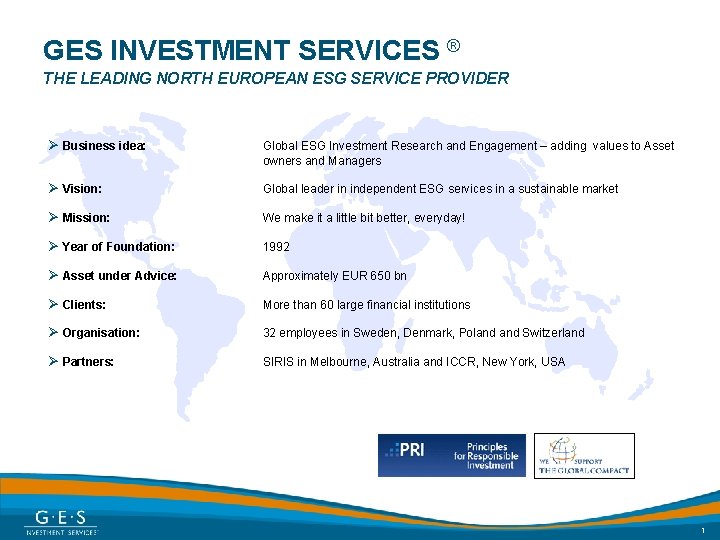 GES INVESTMENT SERVICES ®
THE LEADING NORTH EUROPEAN ESG SERVICE PROVIDER

➢ Business idea: Global ESG Investment Research and Engagement – adding values to Asset owners and Managers

➢ Vision: Global leader in independent ESG services in a sustainable market

➢ Mission: We make it a little bit better, everyday!

➢ Year of Foundation: 1992

➢ Asset under Advice: Approximately EUR 650 bn

➢ Clients: More than 60 large financial institutions

➢ Organisation: 32 employees in Sweden, Denmark, Poland and Switzerland

➢ Partners: SIRIS in Melbourne, Australia and ICCR, New York, USA

PRI Principles for Responsible Investment

WE SUPPORT THE GLOBAL COMPACT

G·E·S INVESTMENT SERVICES

1